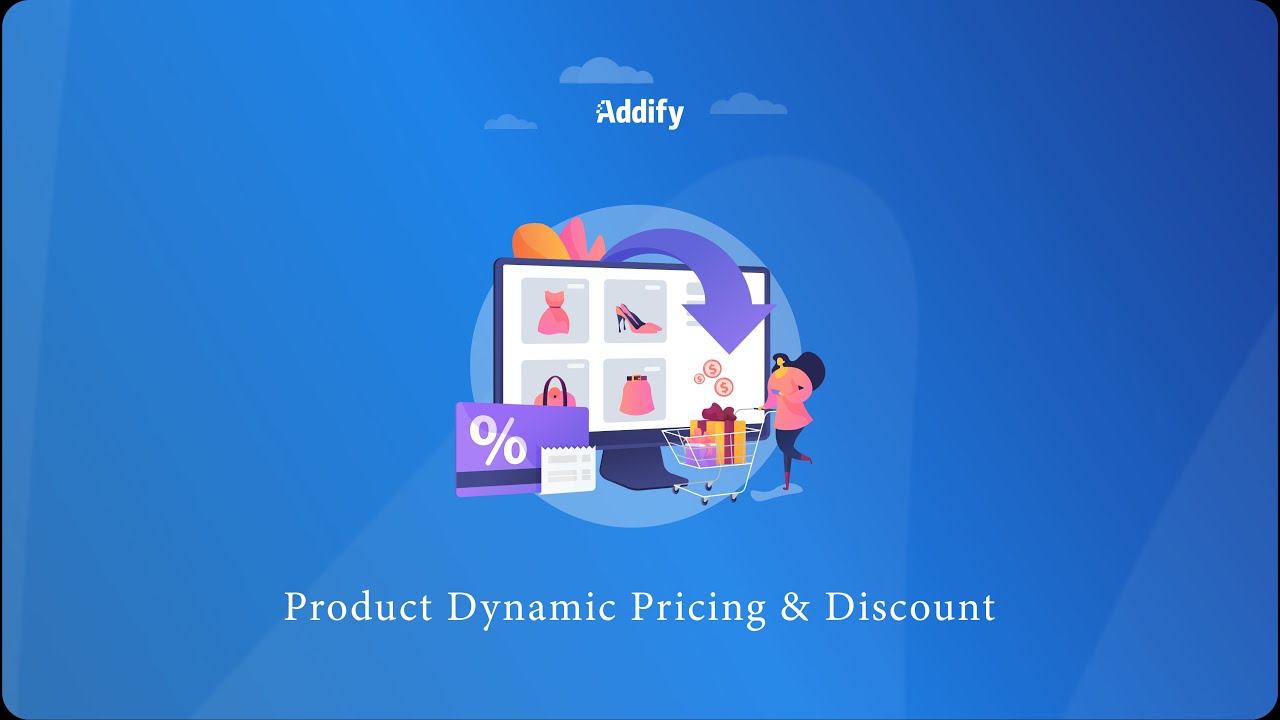 Addify

%

Product Dynamic Pricing & Discount